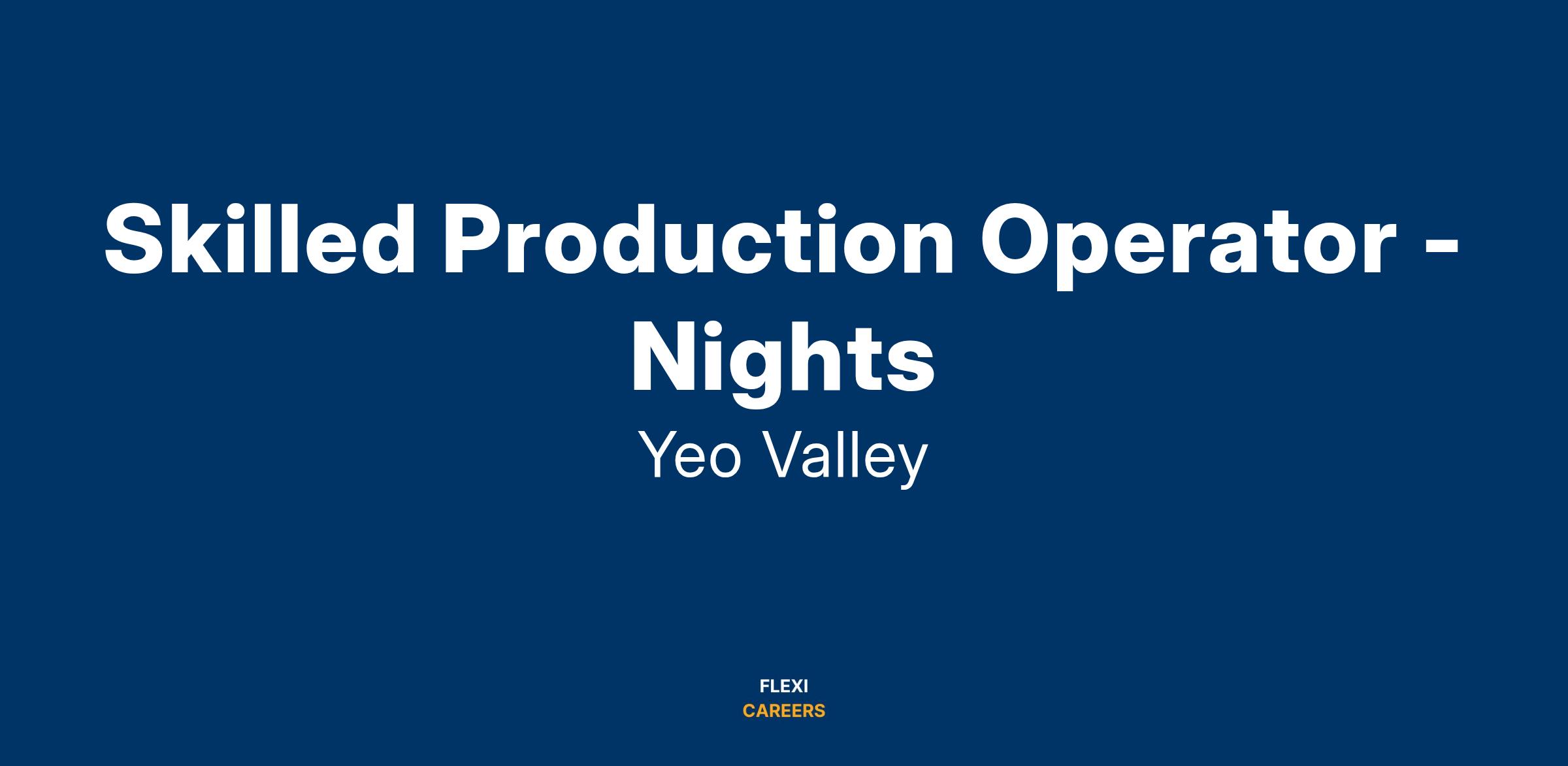 Skilled Production Operator - Nights

Yeo Valley

FLEXI
CAREERS